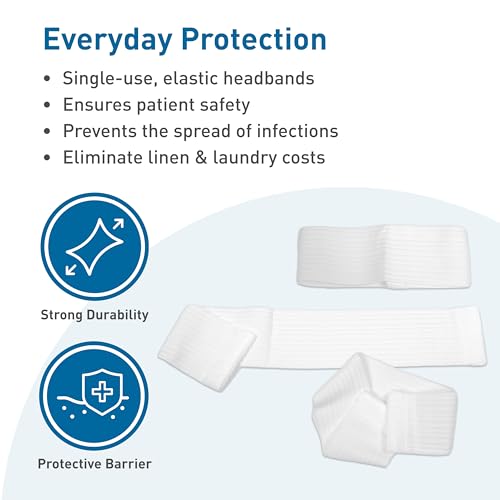 Everyday Protection

• Single-use, elastic headbands
• Ensures patient safety
• Prevents the spread of infections
• Eliminate linen & laundry costs

Strong Durability

Protective Barrier